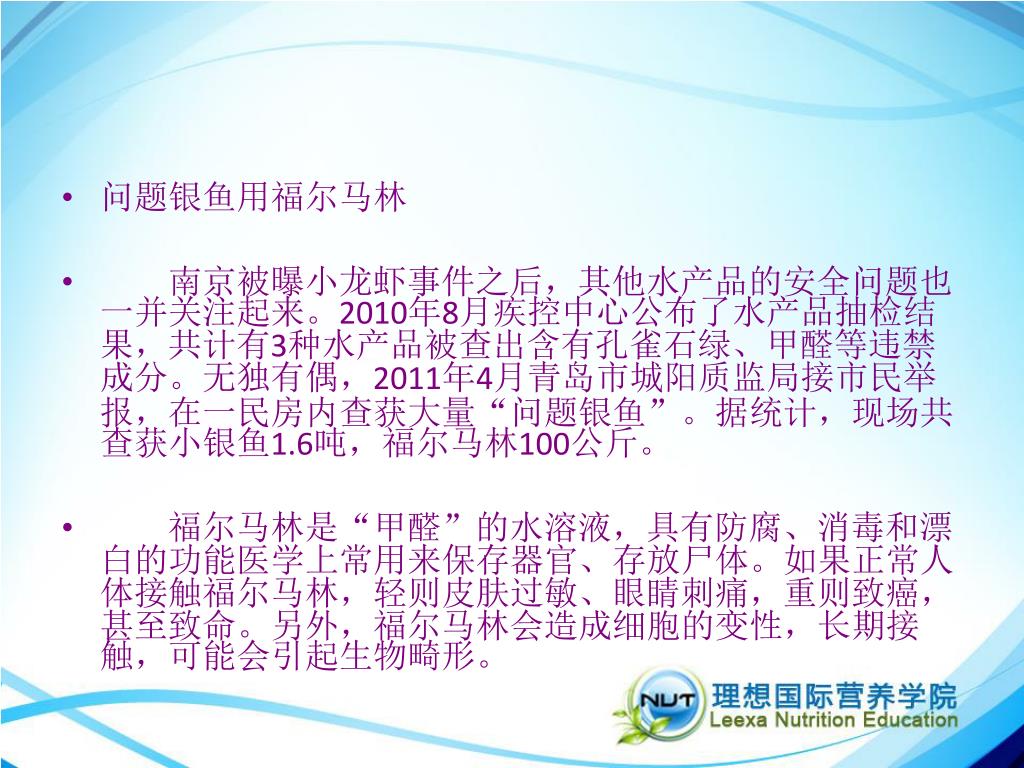 • 问题银鱼用福尔马林

• 南京被曝小龙虾事件之后，其他水产品的安全问题也一并关注起来。2010年8月疾控中心公布了水产品抽检结果，共计有3种水产品被查出含有孔雀石绿、甲醛等违禁成分。无独有偶，2011年4月青岛市城阳质监局接市民举报，在一民房内查获大量“问题银鱼”。据统计，现场共查获小银鱼1.6吨，福尔马林100公斤。

• 福尔马林是“甲醛”的水溶液，具有防腐、消毒和漂白的功能医学上常用来保存器官、存放尸体。如果正常人体接触福尔马林，轻则皮肤过敏、眼睛刺痛，重则致癌，甚至致命。另外，福尔马林会造成细胞的变性，长期接触，可能会引起生物畸形。

NUT 理想国际营养学院
Leexa Nutrition Education